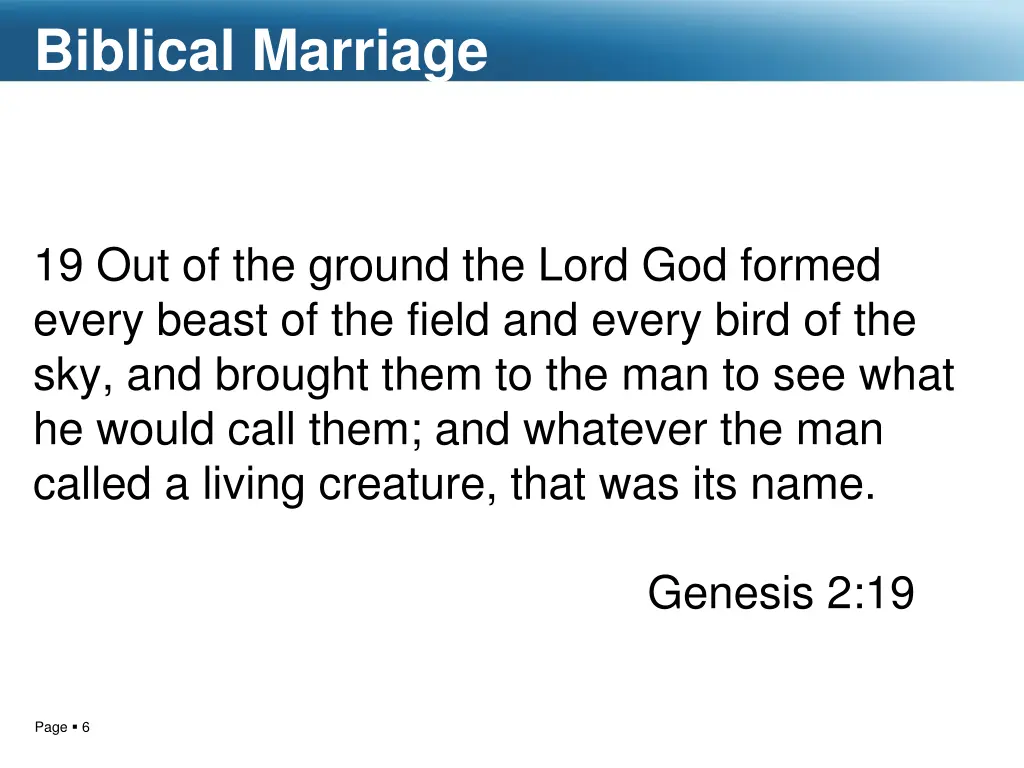 Biblical Marriage

19 Out of the ground the Lord God formed every beast of the field and every bird of the sky, and brought them to the man to see what he would call them; and whatever the man called a living creature, that was its name.

Genesis 2:19

Page ▪ 6